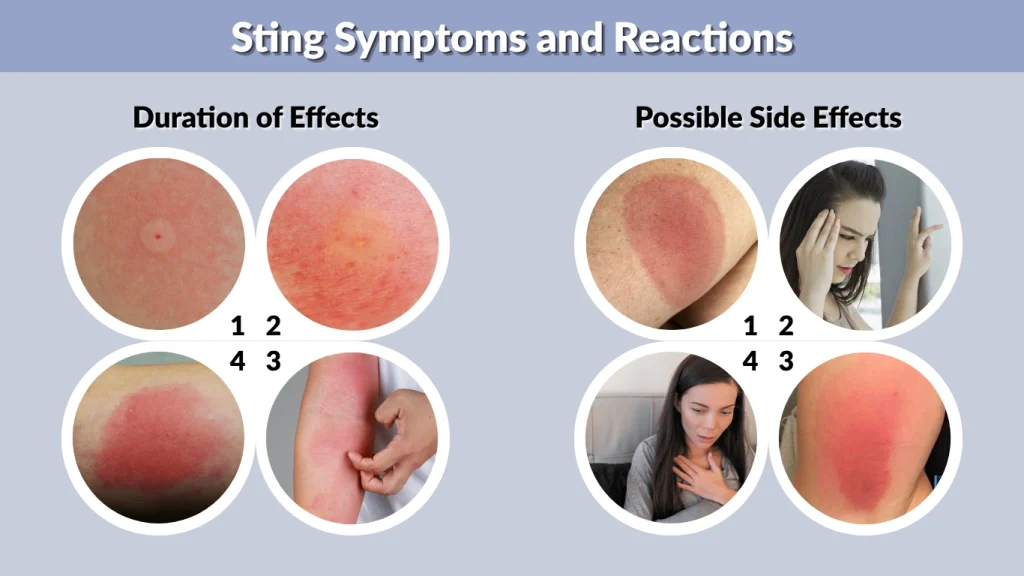 Sting Symptoms and Reactions

Duration of Effects

1 2
4 3

Possible Side Effects

1 2
4 3